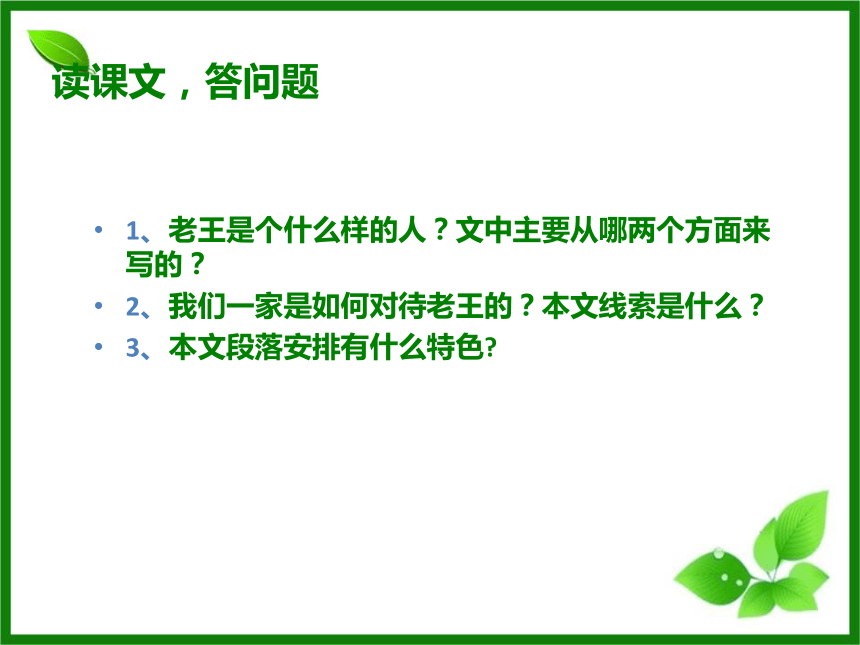 读课文，答问题

• 1、老王是个什么样的人？文中主要从哪两个方面来写的？
• 2、我们一家是如何对待老王的？本文线索是什么？
• 3、本文段落安排有什么特色?